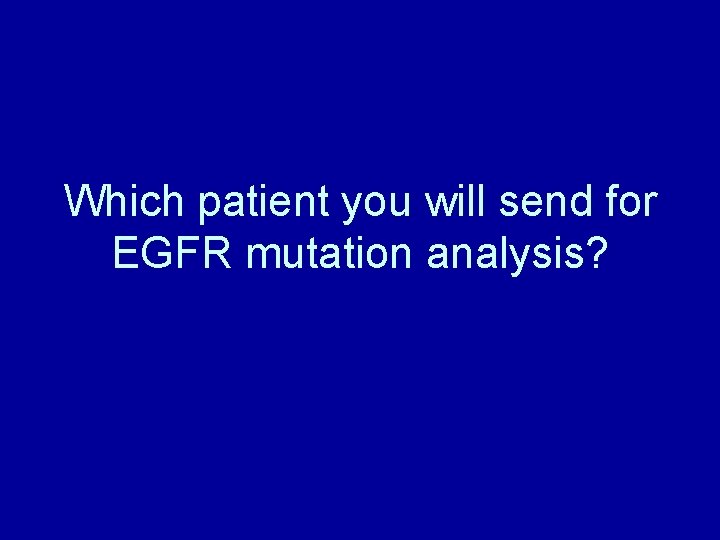 Which patient you will send for EGFR mutation analysis?